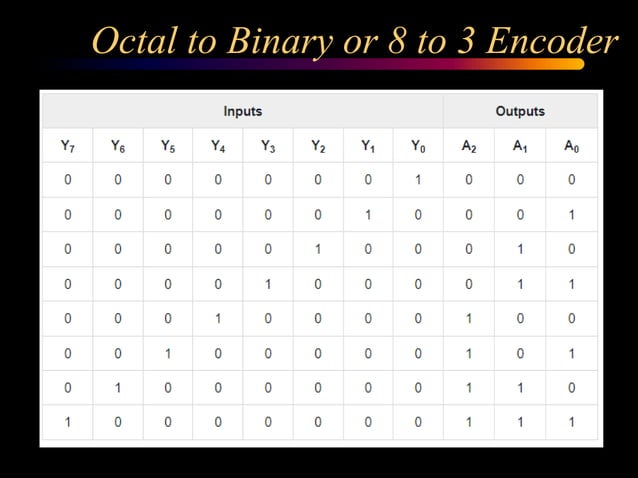 Octal to Binary or 8 to 3 Encoder

| Inputs | | | | | | | | Outputs | | |
|---|---|---|---|---|---|---|---|---|---|---|
| $Y_7$ | $Y_6$ | $Y_5$ | $Y_4$ | $Y_3$ | $Y_2$ | $Y_1$ | $Y_0$ | $A_2$ | $A_1$ | $A_0$ |
| 0 | 0 | 0 | 0 | 0 | 0 | 0 | 1 | 0 | 0 | 0 |
| 0 | 0 | 0 | 0 | 0 | 0 | 1 | 0 | 0 | 0 | 1 |
| 0 | 0 | 0 | 0 | 0 | 1 | 0 | 0 | 0 | 1 | 0 |
| 0 | 0 | 0 | 0 | 1 | 0 | 0 | 0 | 0 | 1 | 1 |
| 0 | 0 | 0 | 1 | 0 | 0 | 0 | 0 | 1 | 0 | 0 |
| 0 | 0 | 1 | 0 | 0 | 0 | 0 | 0 | 1 | 0 | 1 |
| 0 | 1 | 0 | 0 | 0 | 0 | 0 | 0 | 1 | 1 | 0 |
| 1 | 0 | 0 | 0 | 0 | 0 | 0 | 0 | 1 | 1 | 1 |